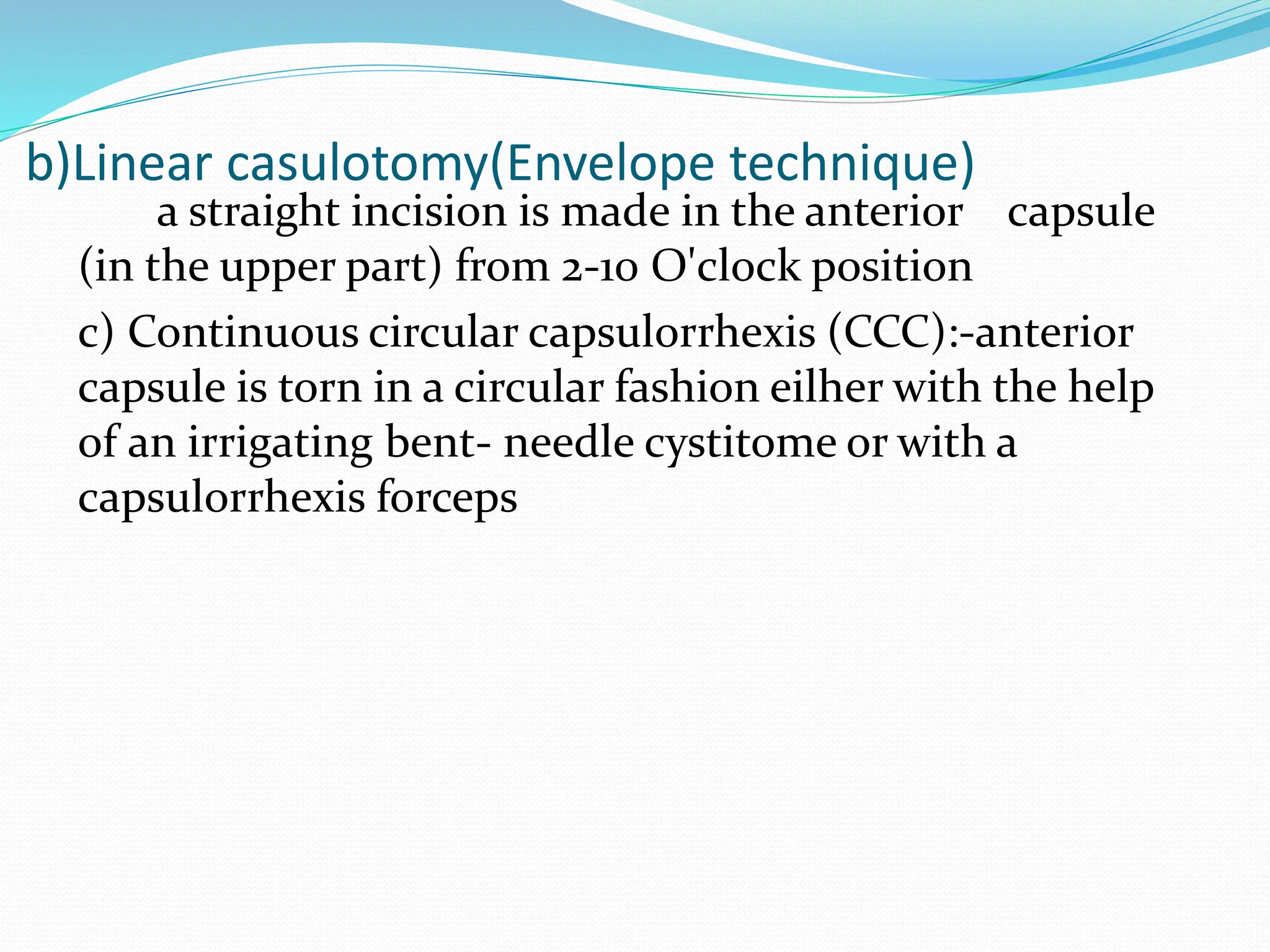 b)Linear casulotomy(Envelope technique)

a straight incision is made in the anterior capsule (in the upper part) from 2-10 O'clock position

c) Continuous circular capsulorrhexis (CCC):-anterior capsule is torn in a circular fashion eilher with the help of an irrigating bent- needle cystitome or with a capsulorrhexis forceps